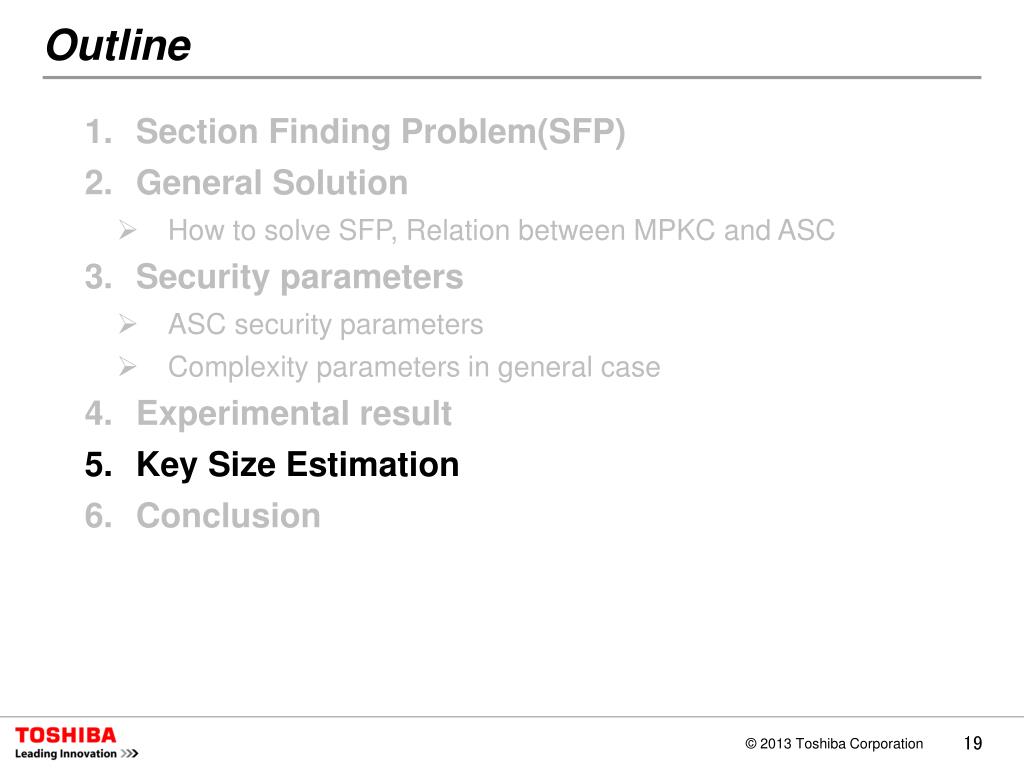 Outline

1. Section Finding Problem(SFP)
2. General Solution
➢ How to solve SFP, Relation between MPKC and ASC
3. Security parameters
➢ ASC security parameters
➢ Complexity parameters in general case
4. Experimental result
5. Key Size Estimation
6. Conclusion

TOSHIBA
Leading Innovation >>>

© 2013 Toshiba Corporation 19